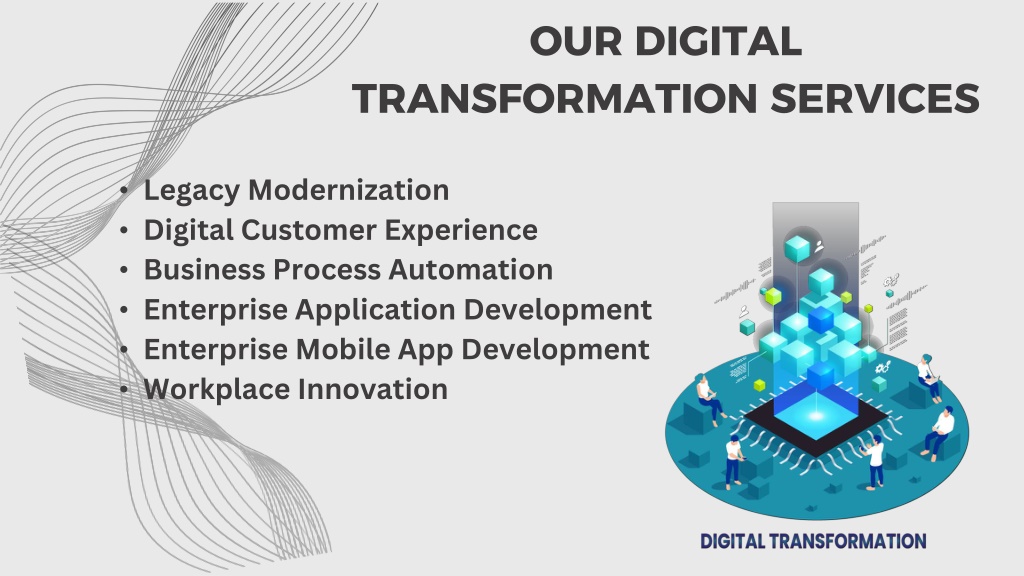 OUR DIGITAL TRANSFORMATION SERVICES

• Legacy Modernization
• Digital Customer Experience
• Business Process Automation
• Enterprise Application Development
• Enterprise Mobile App Development
• Workplace Innovation

DIGITAL TRANSFORMATION